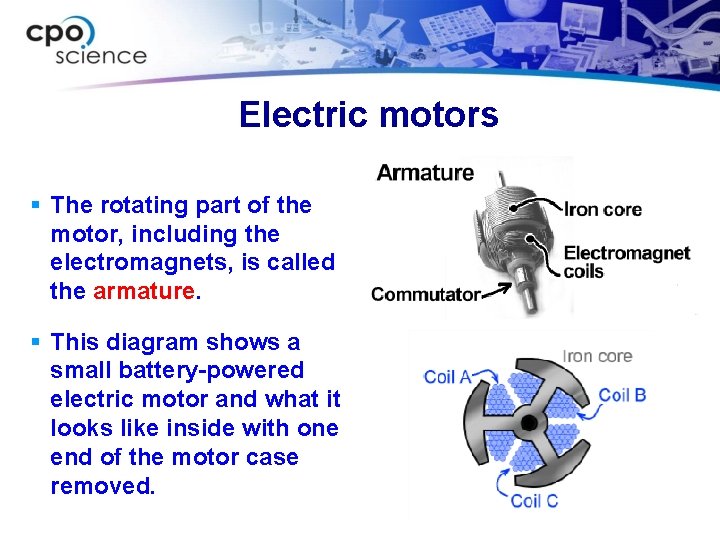 cpo science

Electric motors

▪ The rotating part of the motor, including the electromagnets, is called the armature.

▪ This diagram shows a small battery-powered electric motor and what it looks like inside with one end of the motor case removed.

Armature
Iron core
Electromagnet coils
Commutator

Iron core
Coil A
Coil B
Coil C